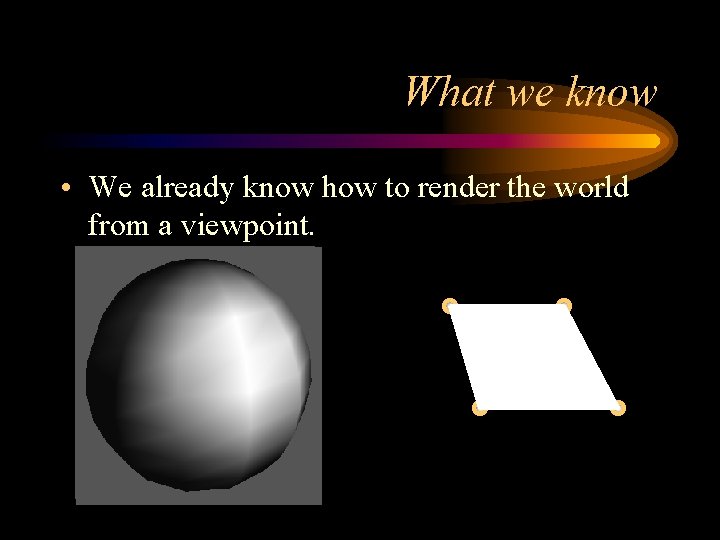 What we know

• We already know how to render the world from a viewpoint.